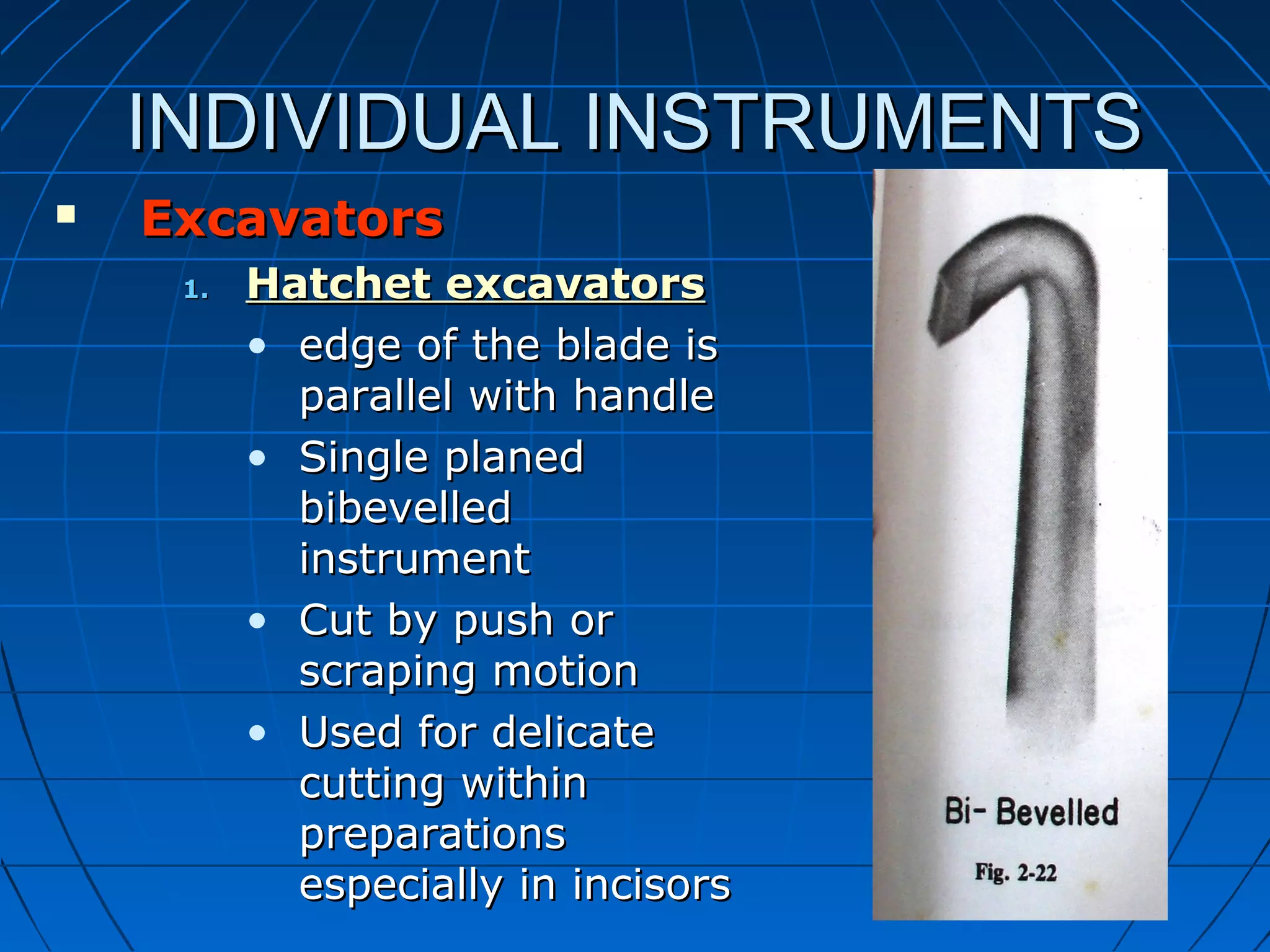 INDIVIDUAL INSTRUMENTS

▪ Excavators

1. Hatchet excavators

• edge of the blade is parallel with handle
• Single planed bibevelled instrument
• Cut by push or scraping motion
• Used for delicate cutting within preparations especially in incisors

Bi- Bevelled

Fig. 2-22